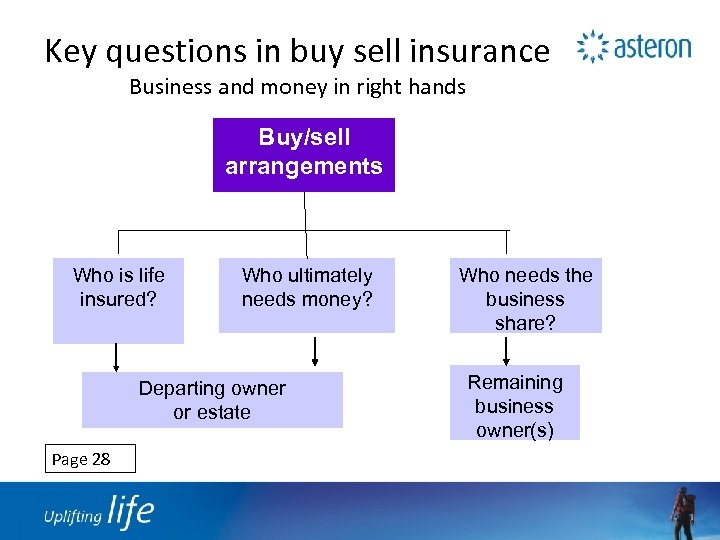 Key questions in buy sell insurance

asteron

Business and money in right hands

Buy/sell arrangements

Who is life insured?

Who ultimately needs money?

Who needs the business share?

Departing owner or estate

Remaining business owner(s)

Page 28

Uplifting life